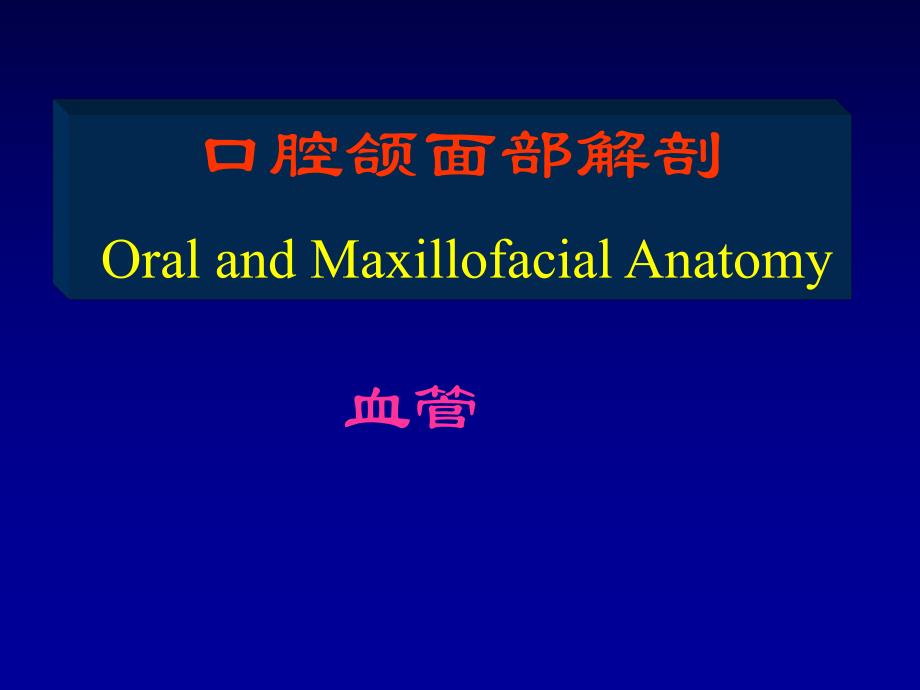 口腔颌面部解剖

Oral and Maxillofacial Anatomy

血管